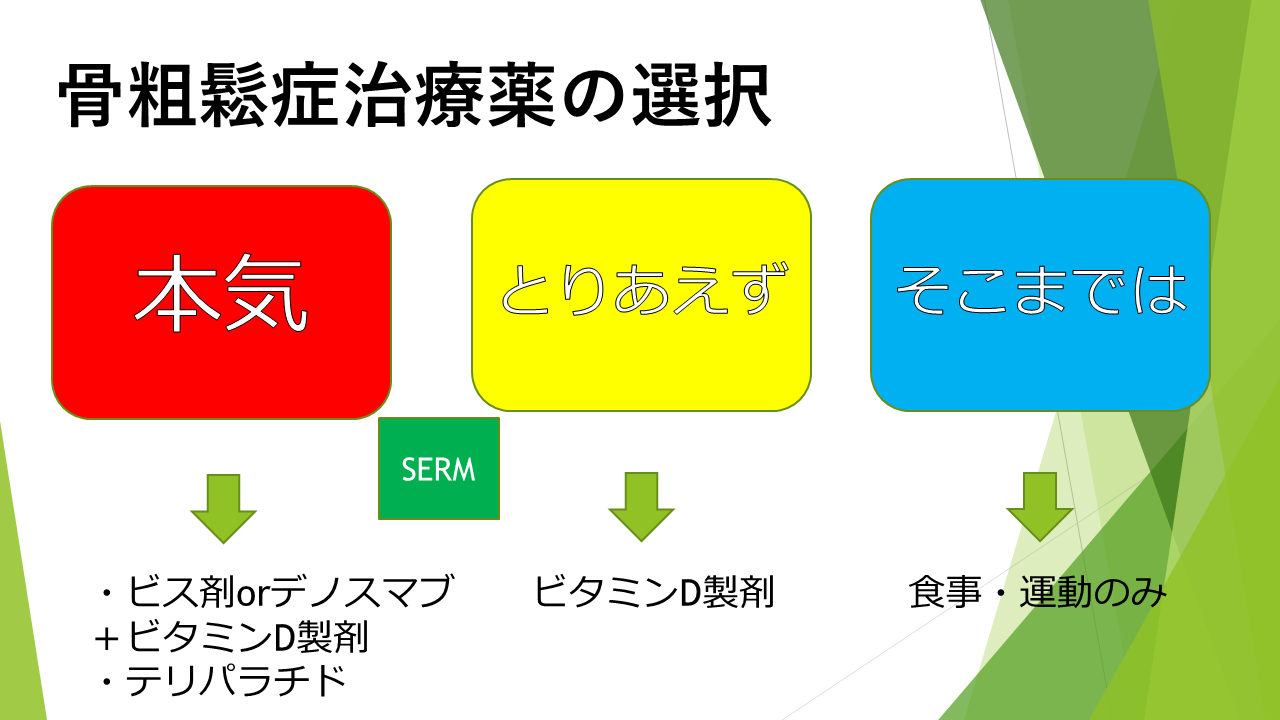 骨粗鬆症治療薬の選択

本気

とりあえず

そこまでは

SERM

・ビス剤orデノスマブ
＋ビタミンD製剤
・テリパラチド

ビタミンD製剤

食事・運動のみ